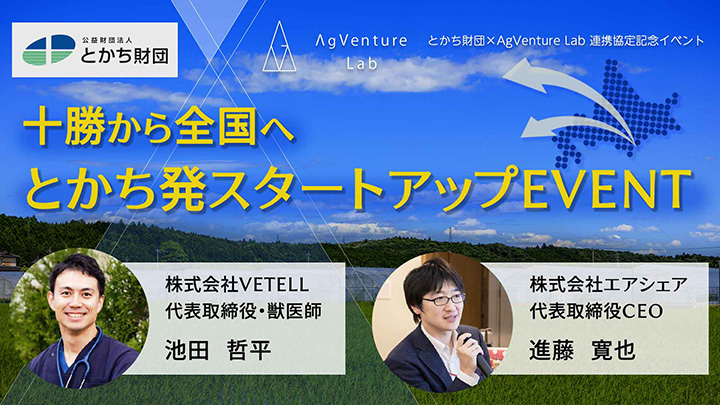 公益財団法人
とかち財団

AgVenture
Lab

とかち財団×AgVenture Lab 連携協定記念イベント

十勝から全国へ
とかち発スタートアップEVENT

株式会社VETELL
代表取締役・獣医師
池田　哲平

株式会社エアシェア
代表取締役CEO
進藤　寛也